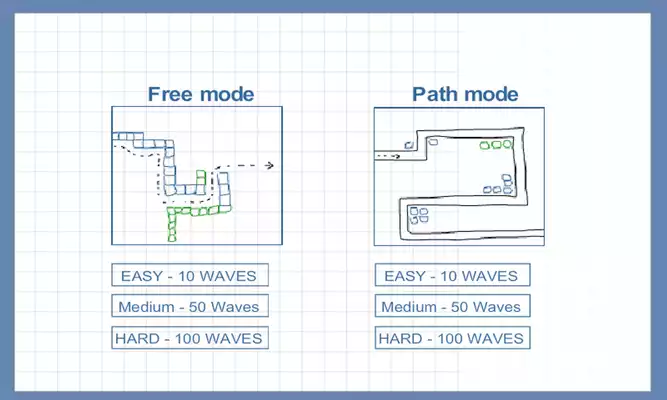 Free mode

EASY - 10 WAVES

Medium - 50 Waves

HARD - 100 WAVES

Path mode

EASY - 10 WAVES

Medium - 50 Waves

HARD - 100 WAVES